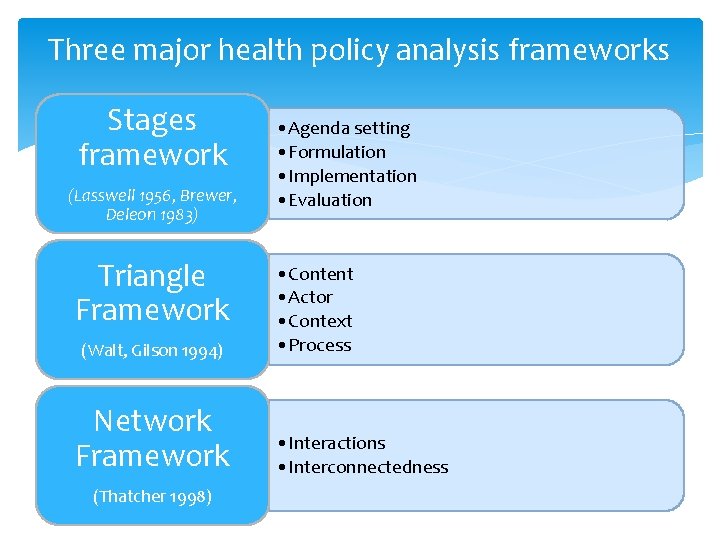 Three major health policy analysis frameworks

Stages framework

(Lasswell 1956, Brewer, Deleon 1983)

• Agenda setting
• Formulation
• Implementation
• Evaluation

Triangle Framework

(Walt, Gilson 1994)

• Content
• Actor
• Context
• Process

Network Framework

(Thatcher 1998)

• Interactions
• Interconnectedness